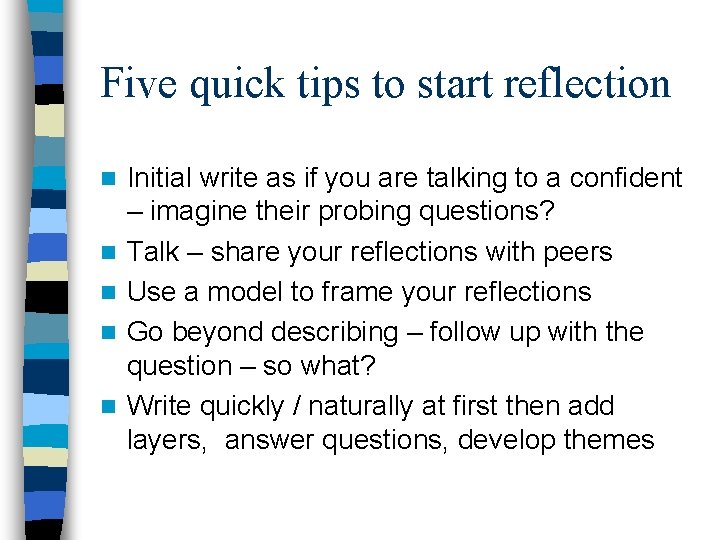 Five quick tips to start reflection

- Initial write as if you are talking to a confident – imagine their probing questions?
- Talk – share your reflections with peers
- Use a model to frame your reflections
- Go beyond describing – follow up with the question – so what?
- Write quickly / naturally at first then add layers,  answer questions, develop themes